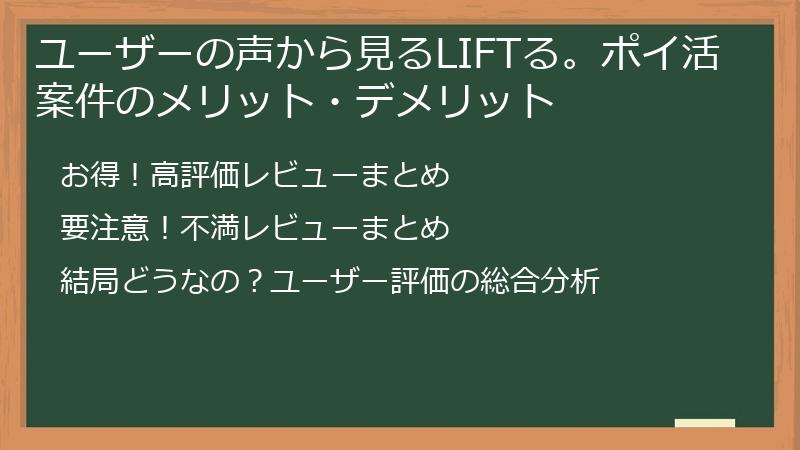 ユーザーの声から見るLIFTる。ポイ活案件のメリット・デメリット

お得！高評価レビューまとめ

要注意！不満レビューまとめ

結局どうなの？ユーザー評価の総合分析